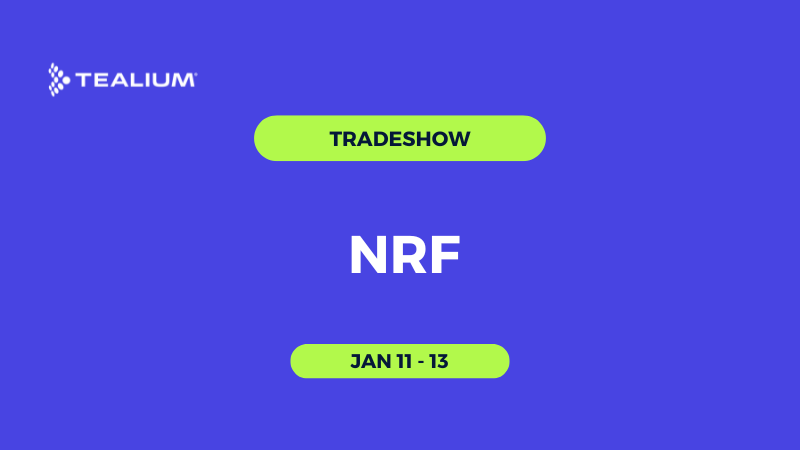 TEALIUM

TRADESHOW

NRF

JAN 11 - 13